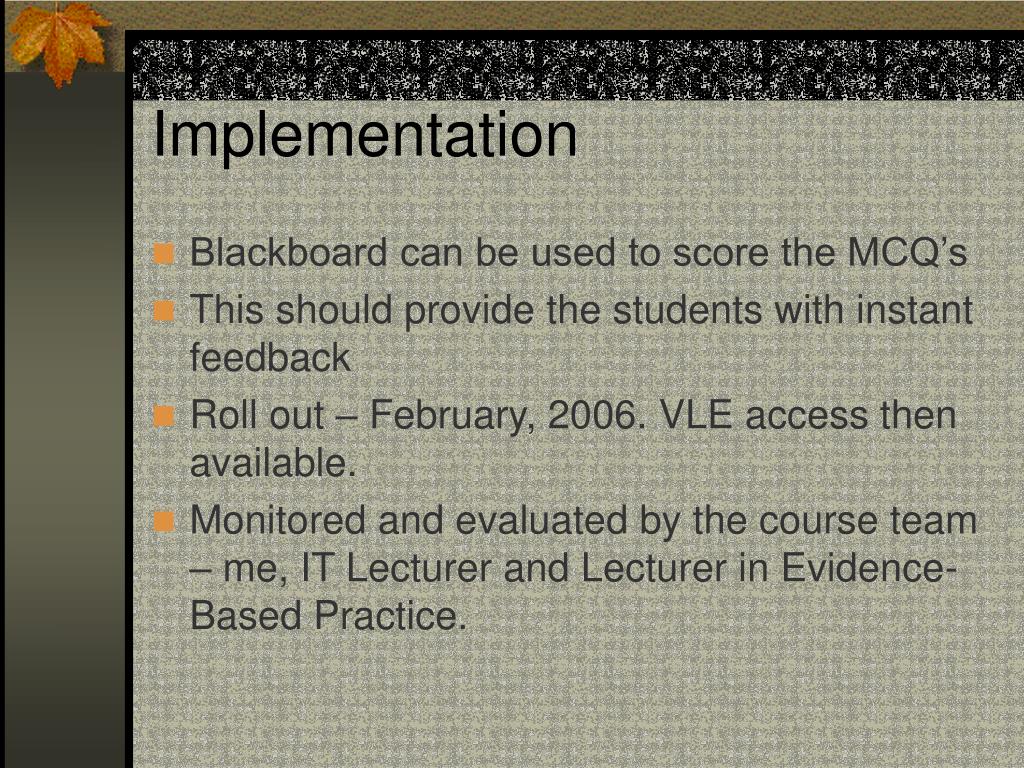 Implementation

Blackboard can be used to score the MCQ’s

This should provide the students with instant feedback

Roll out – February, 2006. VLE access then available.

Monitored and evaluated by the course team – me, IT Lecturer and Lecturer in Evidence-Based Practice.